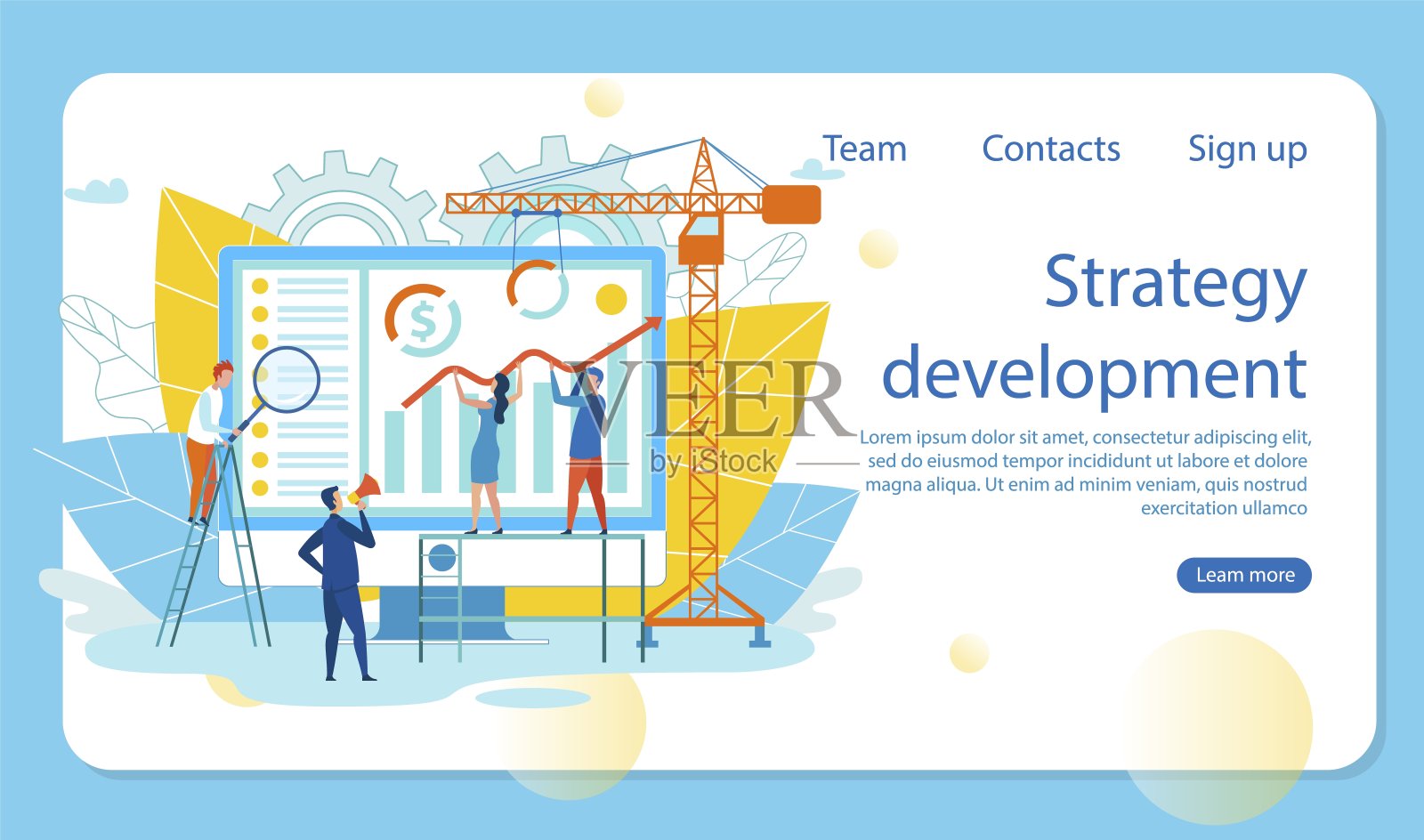 Team Contacts Sign up

Strategy development

Lorem ipsum dolor sit amet, consectetur adipiscing elit, sed do eiusmod tempor incididunt ut labore et dolore magna aliqua. Ut enim ad minim veniam, quis nostrud exercitation ullamco

Learn more

$

VEER by iStock